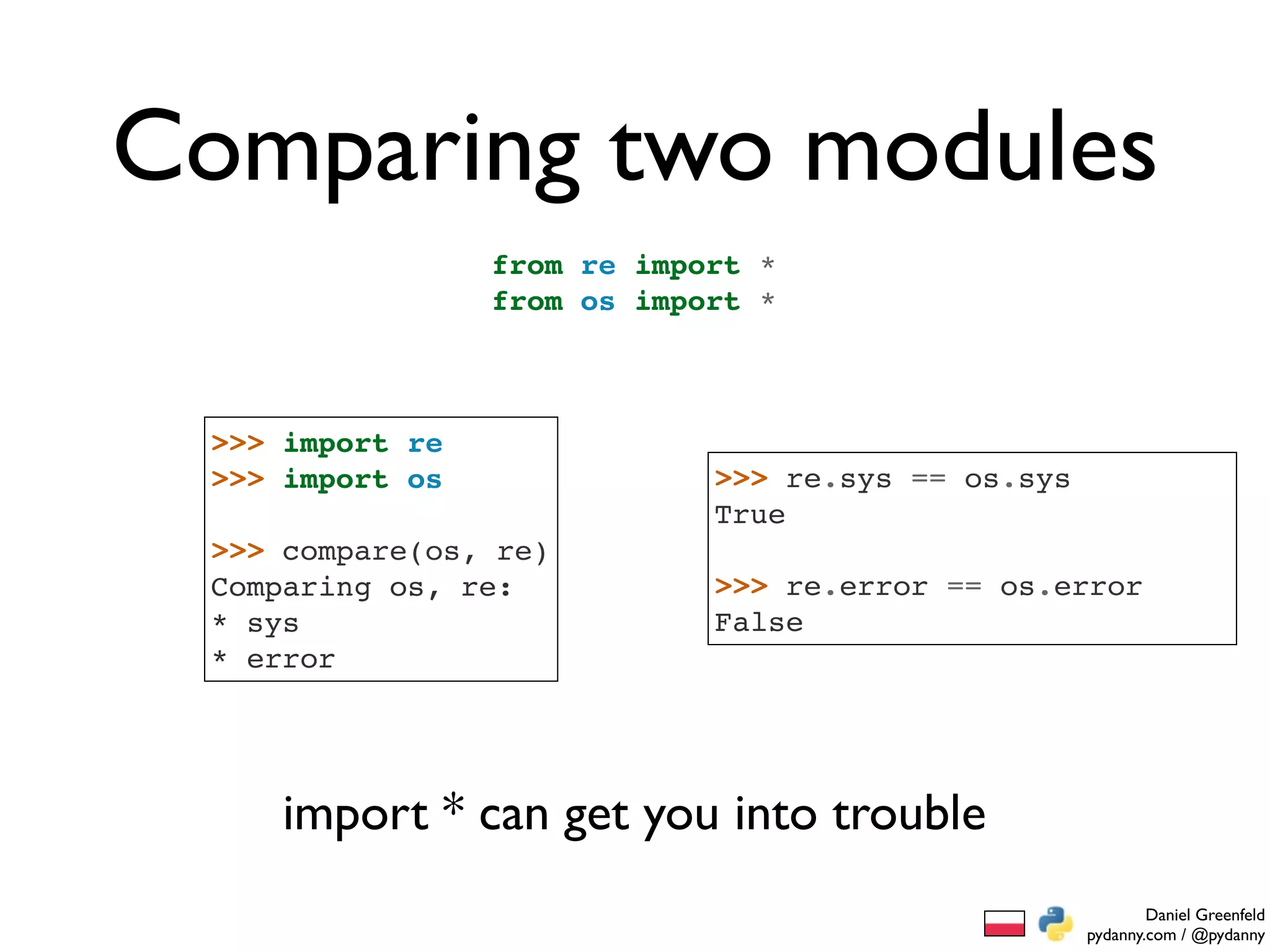 Comparing two modules

from re import *
from os import *

>>> import re
>>> import os

>>> compare(os, re)
Comparing os, re:
* sys
* error

>>> re.sys == os.sys
True

>>> re.error == os.error
False

import * can get you into trouble

Daniel Greenfeld
pydanny.com / @pydanny